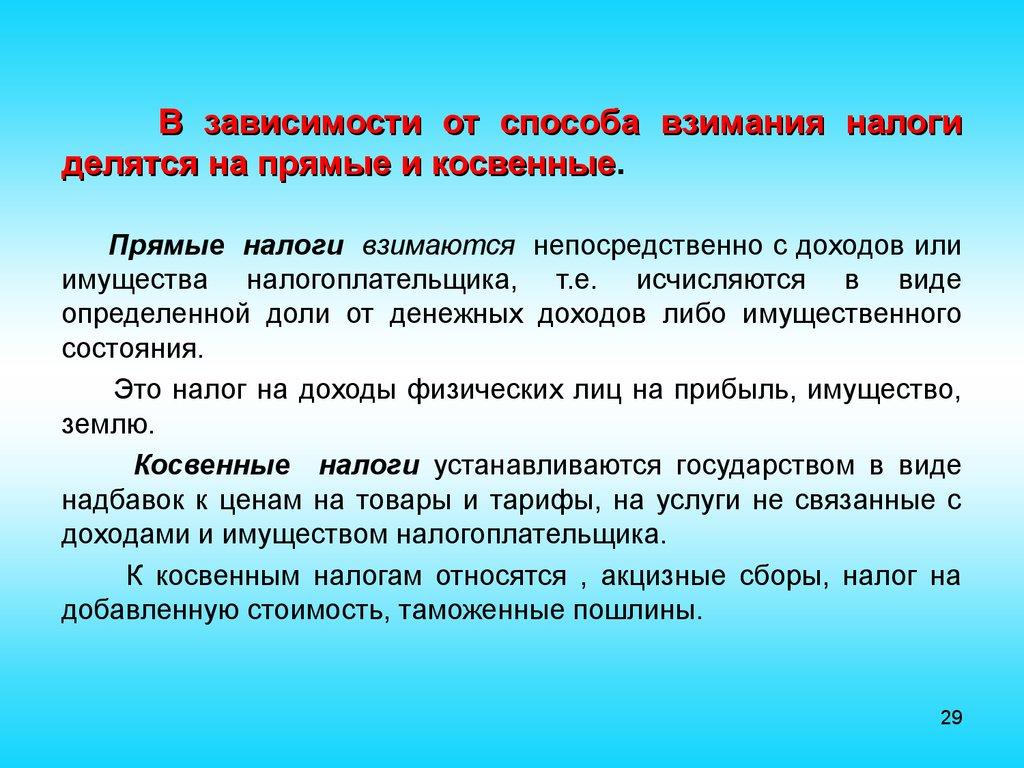 В зависимости от способа взимания налоги делятся на прямые и косвенные.

Прямые налоги взимаются непосредственно с доходов или имущества налогоплательщика, т.е. исчисляются в виде определенной доли от денежных доходов либо имущественного состояния.

Это налог на доходы физических лиц на прибыль, имущество, землю.

Косвенные налоги устанавливаются государством в виде надбавок к ценам на товары и тарифы, на услуги не связанные с доходами и имуществом налогоплательщика.

К косвенным налогам относятся , акцизные сборы, налог на добавленную стоимость, таможенные пошлины.

29